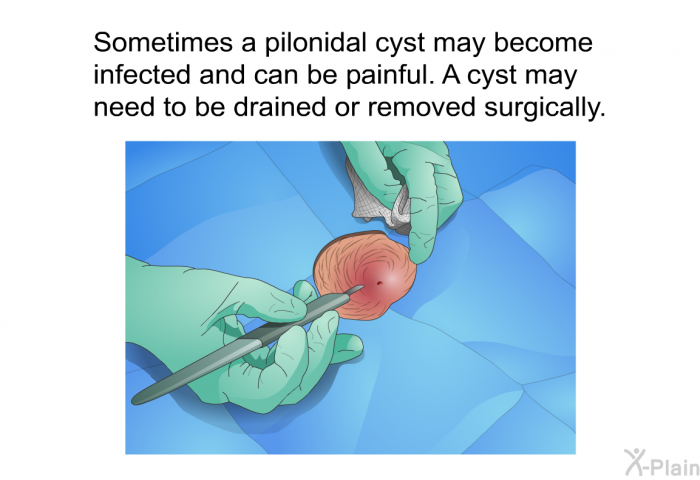 Sometimes a pilonidal cyst may become infected and can be painful. A cyst may need to be drained or removed surgically.

X-Plain